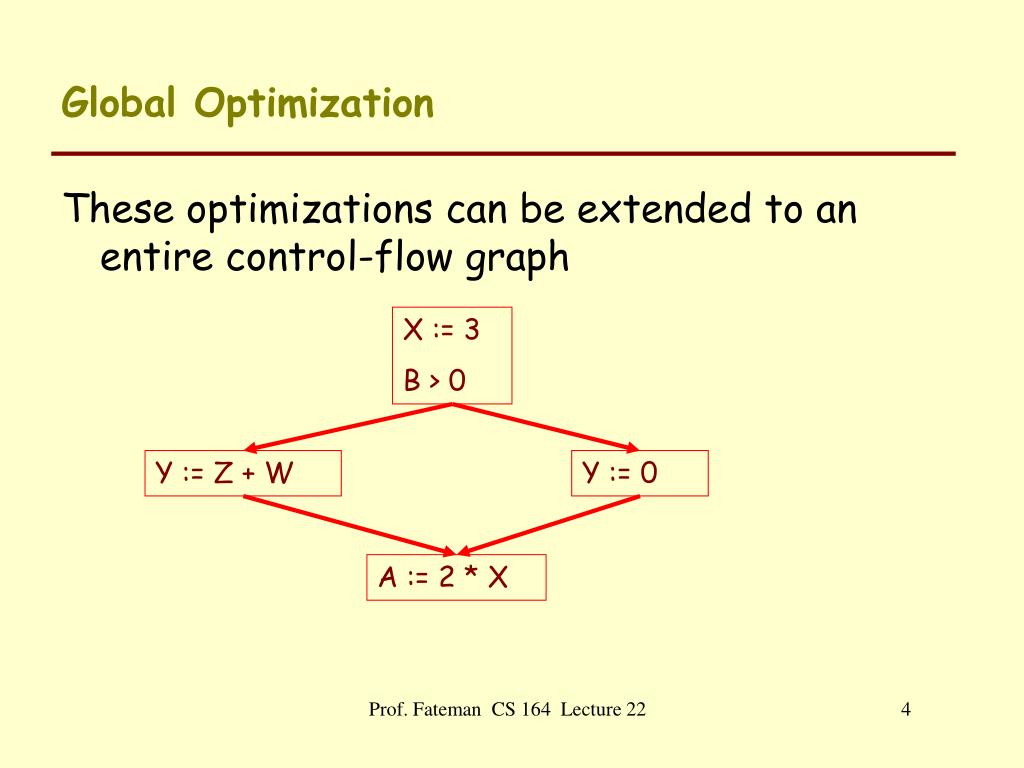 Global Optimization

These optimizations can be extended to an entire control-flow graph

X := 3
B > 0

Y := Z + W

Y := 0

A := 2 * X

Prof. Fateman CS 164 Lecture 22

4